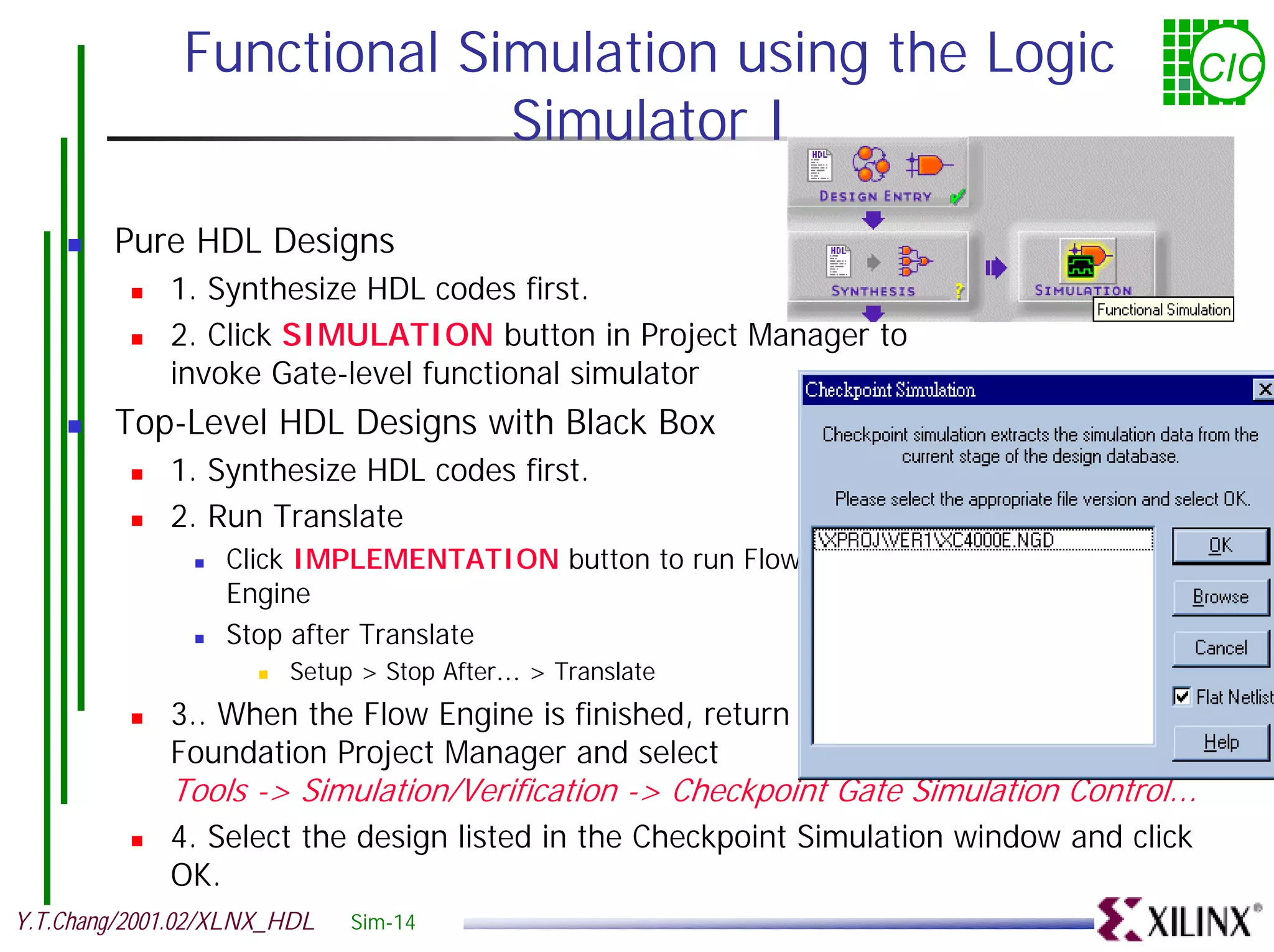 Functional Simulation using the Logic Simulator I

CIC

HDL

DESIGN ENTRY

HDL

SYNTHESIS

SIMULATION

Functional Simulation

Pure HDL Designs
1. Synthesize HDL codes first.
2. Click SIMULATION button in Project Manager to invoke Gate-level functional simulator

Top-Level HDL Designs with Black Box
1. Synthesize HDL codes first.
2. Run Translate
Click IMPLEMENTATION button to run Flow Engine
Stop after Translate
Setup > Stop After… > Translate
3.. When the Flow Engine is finished, return Foundation Project Manager and select
Tools -> Simulation/Verification -> Checkpoint Gate Simulation Control…
4. Select the design listed in the Checkpoint Simulation window and click OK.

Checkpoint Simulation

Checkpoint simulation extracts the simulation data from the current stage of the design database.

Please select the appropriate file version and select OK.

\XPROJ\VER1\XC4000E.NGD

OK
Browse
Cancel
Flat Netlist
Help

Y.T.Chang/2001.02/XLNX_HDL Sim-14

XILINX®